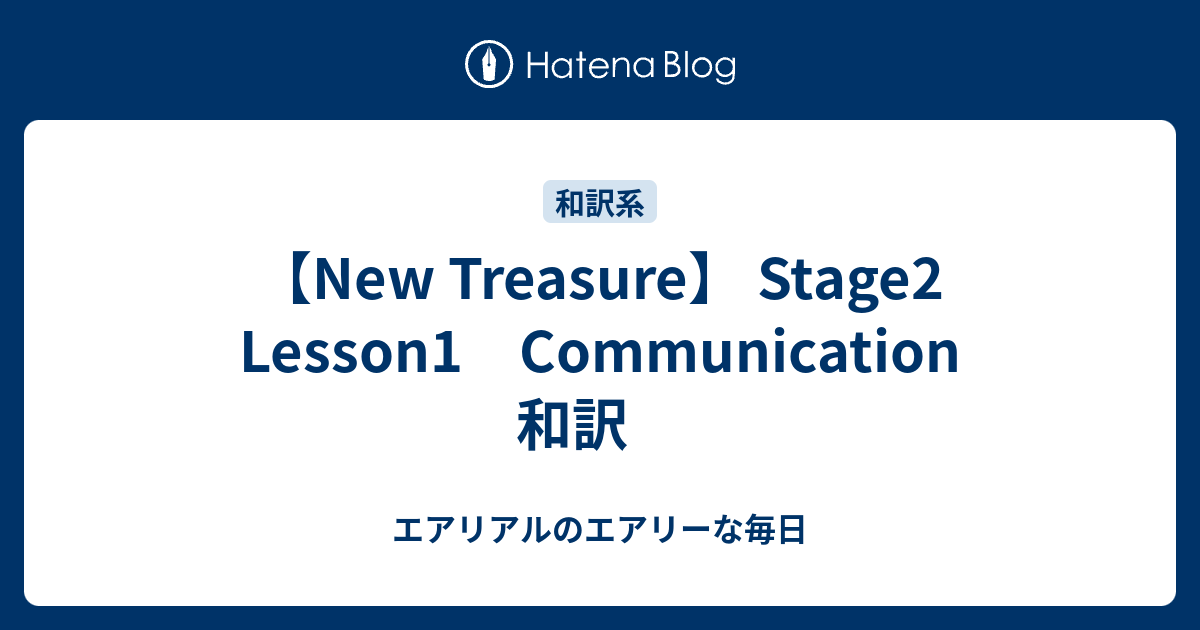 Hatena Blog

和訳系

【New Treasure】 Stage2 Lesson1　Communication 和訳

エアリアルのエアリーな毎日